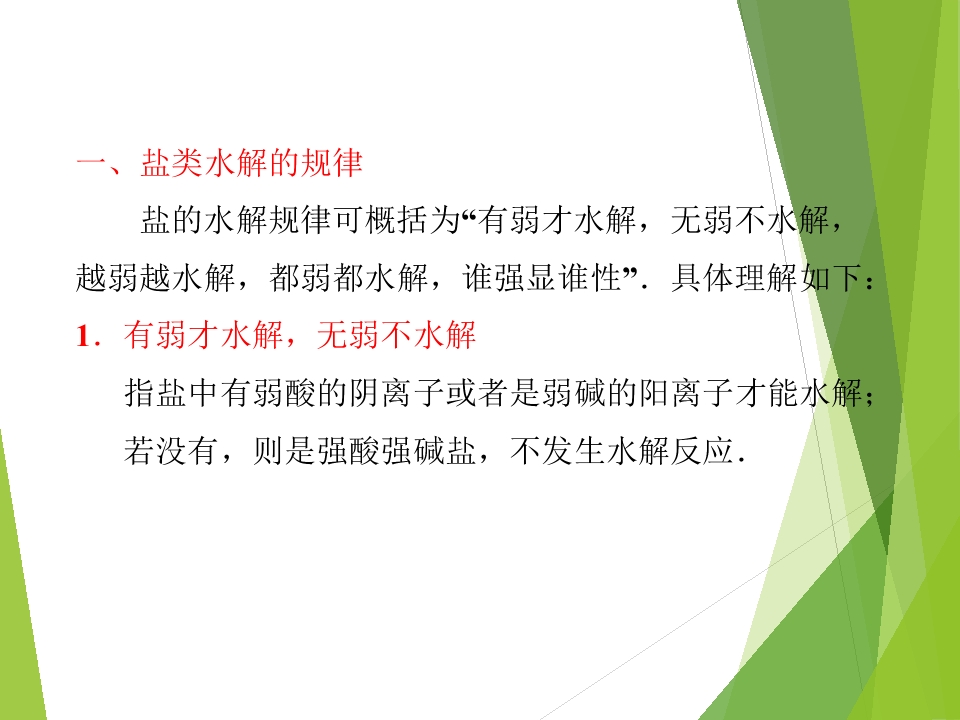 一、盐类水解的规律

盐的水解规律可概括为“有弱才水解，无弱不水解，越弱越水解，都弱都水解，谁强显谁性”．具体理解如下：

1．有弱才水解，无弱不水解

指盐中有弱酸的阴离子或者是弱碱的阳离子才能水解；若没有，则是强酸强碱盐，不发生水解反应．